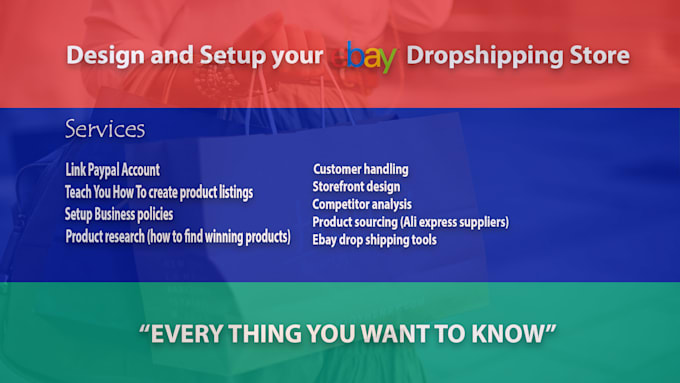 Design and Setup your ebay Dropshipping Store

Services

Link Paypal Account
Teach You How To create product listings
Setup Business policies
Product research (how to find winning products)

Customer handling
Storefront design
Competitor analysis
Product sourcing (Ali express suppliers)
Ebay drop shipping tools

"EVERY THING YOU WANT TO KNOW"